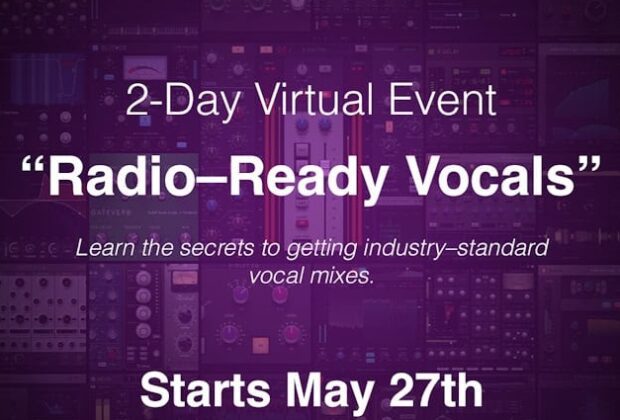 2-Day Virtual Event

“Radio–Ready Vocals”

Learn the secrets to getting industry–standard vocal mixes.

Starts May 27th